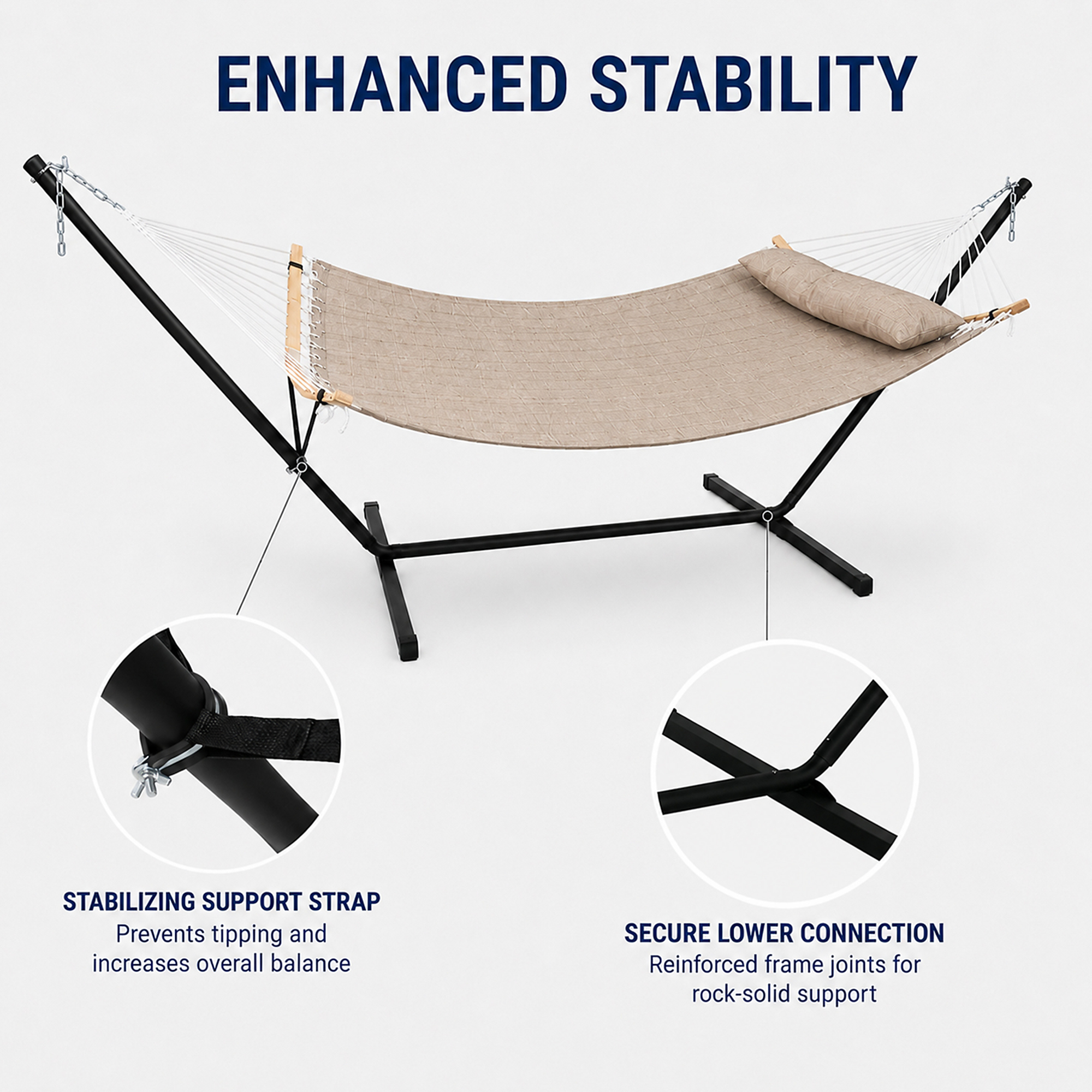 ENHANCED STABILITY

STABILIZING SUPPORT STRAP
Prevents tipping and increases overall balance

SECURE LOWER CONNECTION
Reinforced frame joints for rock-solid support